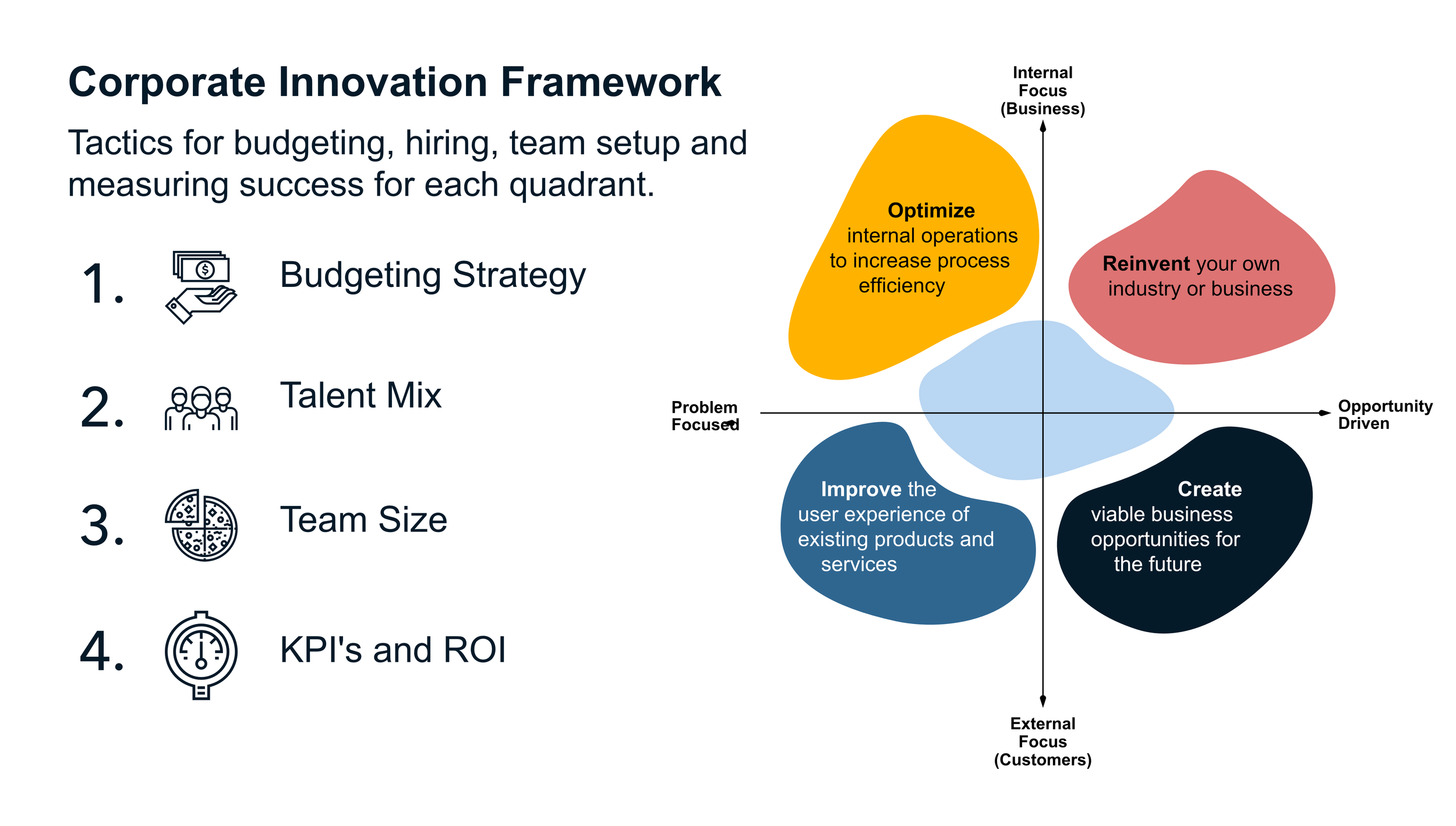 Corporate Innovation Framework

Tactics for budgeting, hiring, team setup and measuring success for each quadrant.

1. Budgeting Strategy

2. Talent Mix

3. Team Size

4. KPI's and ROI

Internal Focus (Business)

Optimize internal operations to increase process efficiency

Reinvent your own industry or business

Problem Focused

Opportunity Driven

Improve the user experience of existing products and services

Create viable business opportunities for the future

External Focus (Customers)